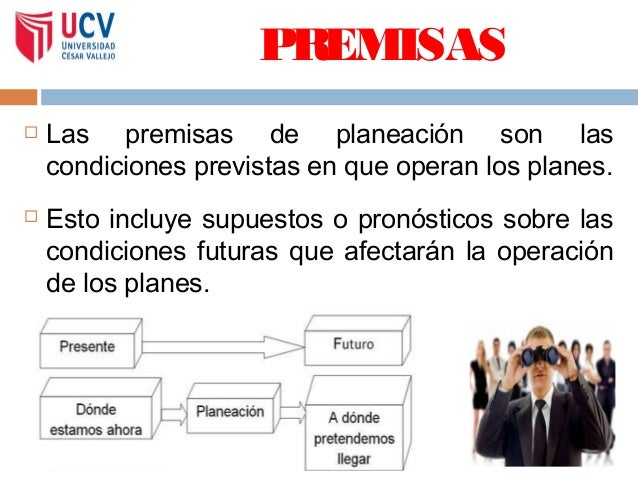 UCV
UNIVERSIDAD
CÉSAR VALLEJO

PREMISAS

☐ Las premisas de planeación son las condiciones previstas en que operan los planes.

☐ Esto incluye supuestos o pronósticos sobre las condiciones futuras que afectarán la operación de los planes.

Presente

Futuro

Dónde estamos ahora

Planeación

A dónde pretendemos llegar